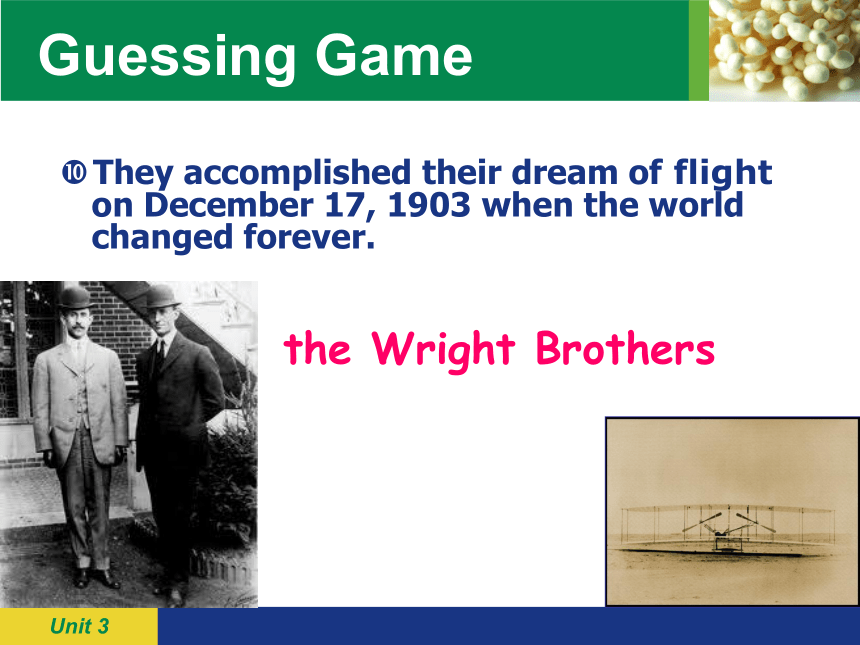 Guessing Game

⑩ They accomplished their dream of flight on December 17, 1903 when the world changed forever.

the Wright Brothers

Unit 3